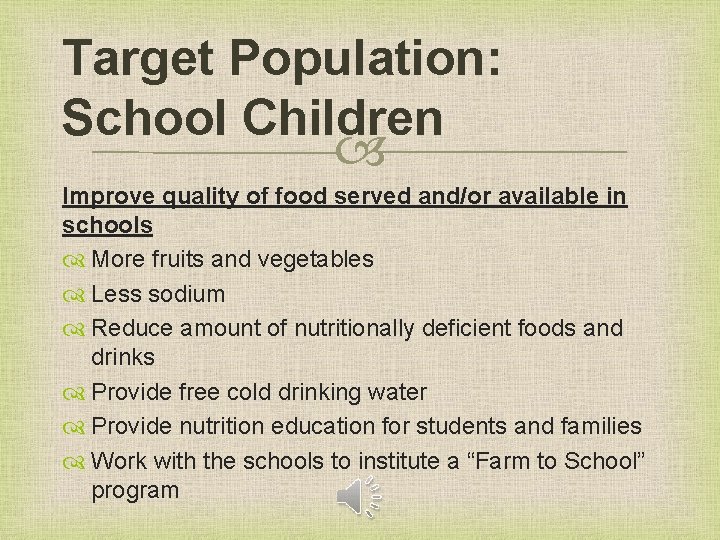 Target Population: School Children

Improve quality of food served and/or available in schools

More fruits and vegetables

Less sodium

Reduce amount of nutritionally deficient foods and drinks

Provide free cold drinking water

Provide nutrition education for students and families

Work with the schools to institute a “Farm to School” program